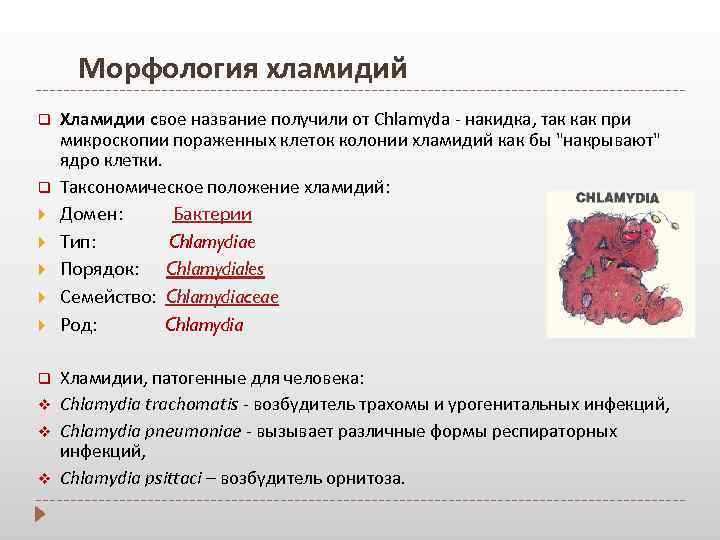 Морфология хламидий

Хламидии свое название получили от Chlamyda - накидка, так как при микроскопии пораженных клеток колонии хламидий как бы "накрывают" ядро клетки.

Таксономическое положение хламидий:

Домен: Бактерии

Тип: Chlamydiae

Порядок: Chlamydiales

Семейство: Chlamydiaceae

Род: Chlamydia

CHLAMYDIA

Хламидии, патогенные для человека:

Chlamydia trachomatis - возбудитель трахомы и урогенитальных инфекций,

Chlamydia pneumoniae - вызывает различные формы респираторных инфекций,

Chlamydia psittaci – возбудитель орнитоза.